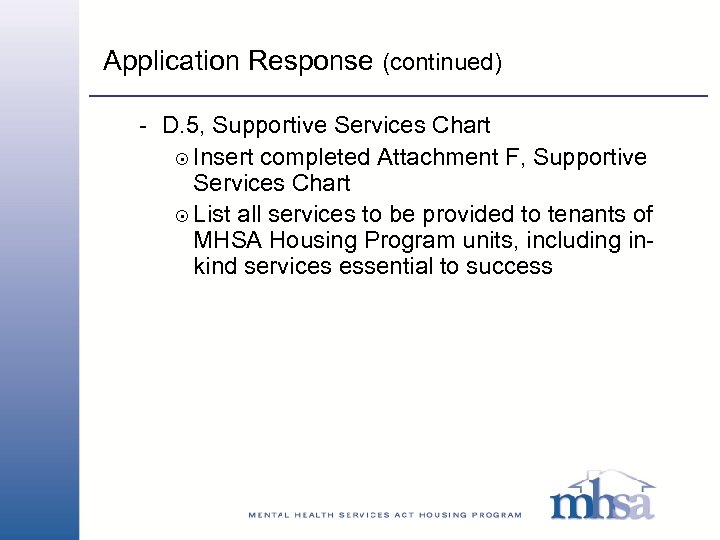 Application Response (continued)

- D.5, Supportive Services Chart
  ⊙ Insert completed Attachment F, Supportive Services Chart
  ⊙ List all services to be provided to tenants of MHSA Housing Program units, including in-kind services essential to success

MENTAL HEALTH SERVICES ACT HOUSING PROGRAM

mhsa